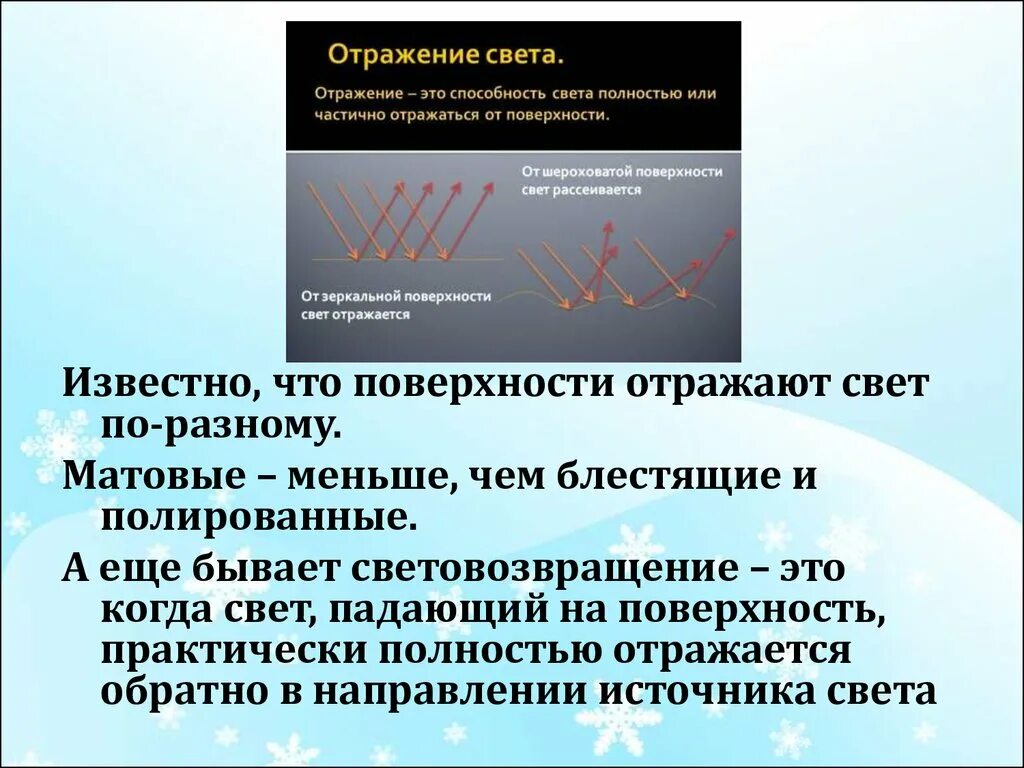 Отражение света.

Отражение – это способность света полностью или частично отражаться от поверхности.

От шероховатой поверхности свет рассеивается

От зеркальной поверхности свет отражается

Известно, что поверхности отражают свет по-разному.

Матовые – меньше, чем блестящие и полированные.

А еще бывает световозвращение – это когда свет, падающий на поверхность, практически полностью отражается обратно в направлении источника света